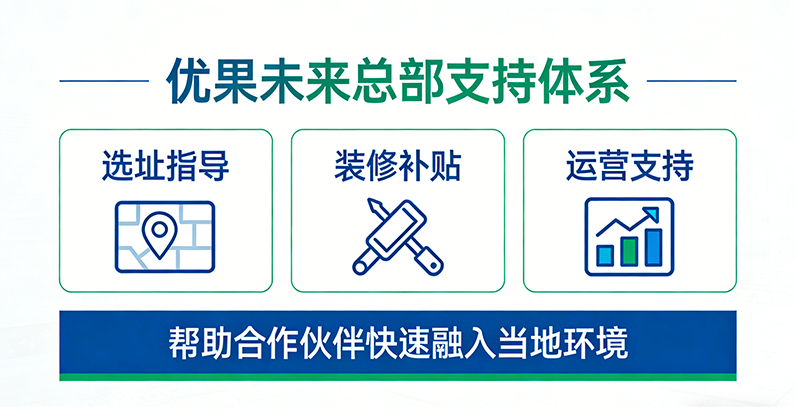 优果未来总部支持体系

选址指导

装修补贴

运营支持

帮助合作伙伴快速融入当地环境